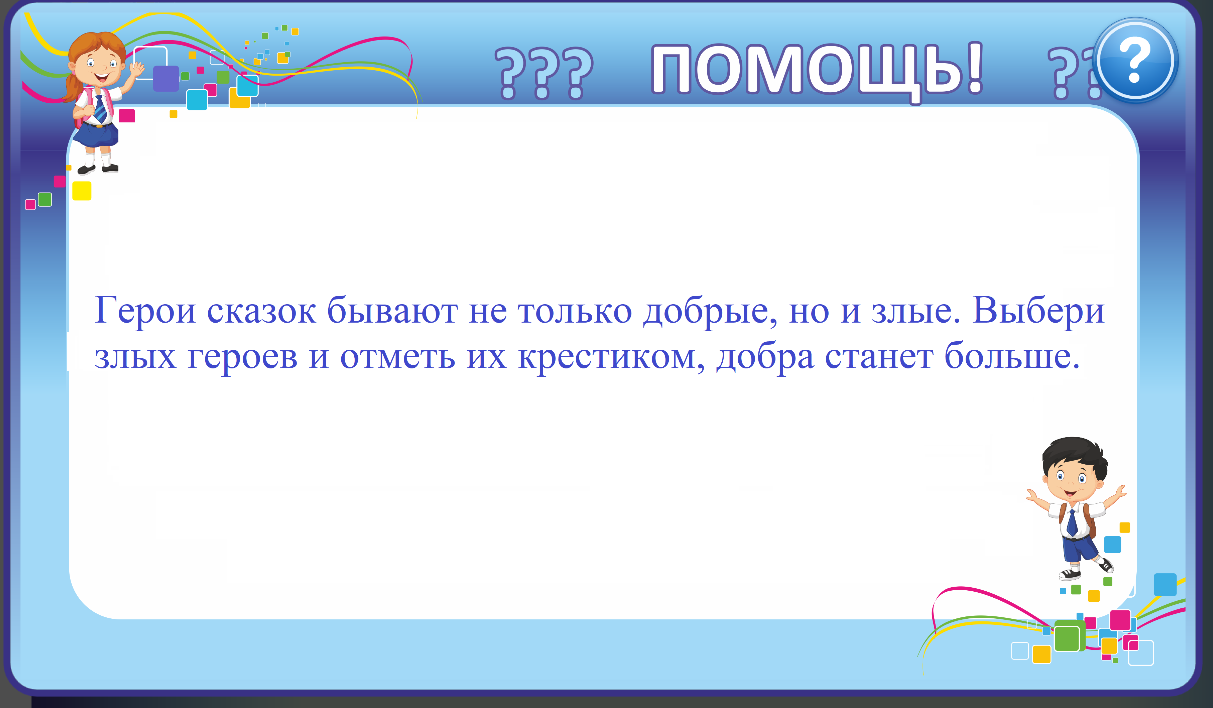 ??? ПОМОЩЬ! ??

?

Герои сказок бывают не только добрые, но и злые. Выбери злых героев и отметь их крестиком, добра станет больше.